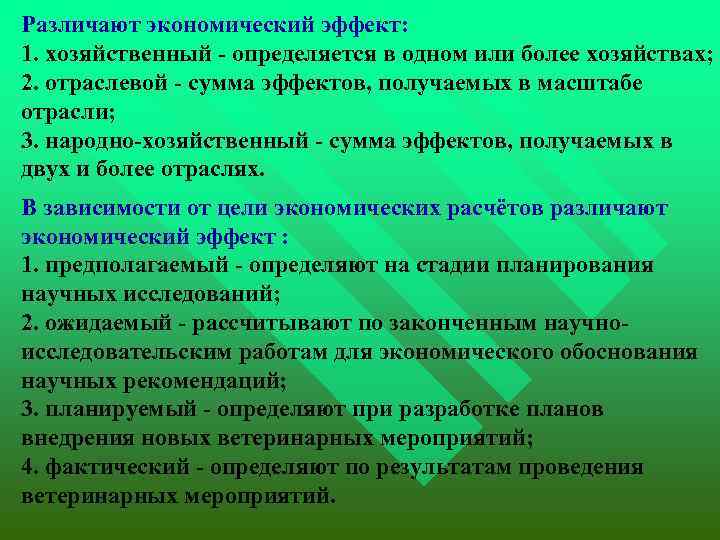 Различают экономический эффект:
1. хозяйственный - определяется в одном или более хозяйствах;
2. отраслевой - сумма эффектов, получаемых в масштабе отрасли;
3. народно-хозяйственный - сумма эффектов, получаемых в двух и более отраслях.

В зависимости от цели экономических расчётов различают экономический эффект :
1. предполагаемый - определяют на стадии планирования научных исследований;
2. ожидаемый - рассчитывают по законченным научно-исследовательским работам для экономического обоснования научных рекомендаций;
3. планируемый - определяют при разработке планов внедрения новых ветеринарных мероприятий;
4. фактический - определяют по результатам проведения ветеринарных мероприятий.